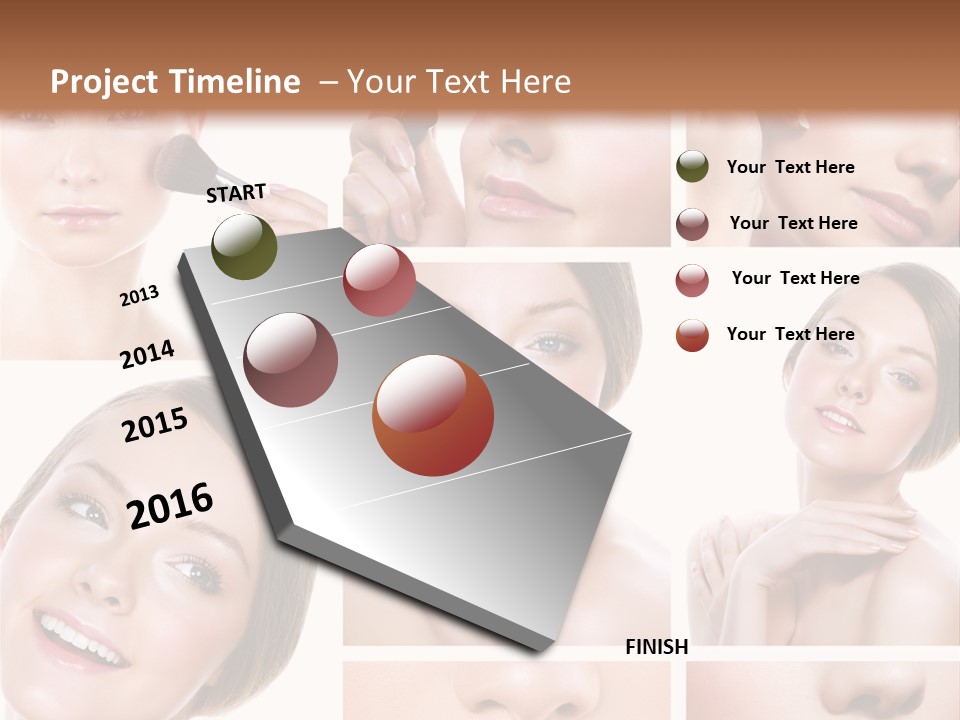 Project Timeline – Your Text Here

START

2013

2014

2015

2016

FINISH

Your Text Here

Your Text Here

Your Text Here

Your Text Here